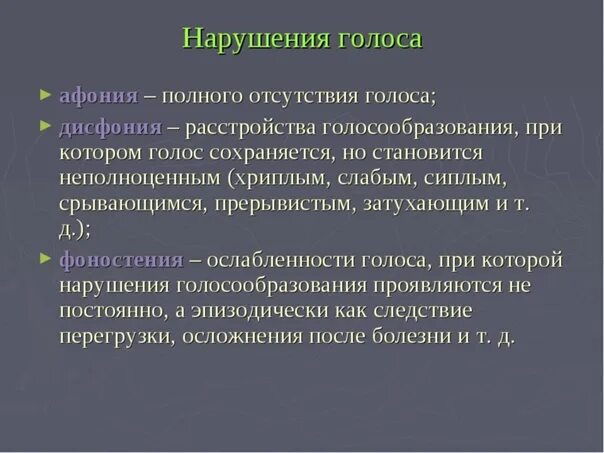 Нарушения голоса

► афония – полного отсутствия голоса;

► дисфония – расстройства голосообразования, при котором голос сохраняется, но становится неполноценным (хриплым, слабым, сиплым, срывающимся, прерывистым, затухающим и т. д.);

► фоностения – ослабленности голоса, при которой нарушения голосообразования проявляются не постоянно, а эпизодически как следствие перегрузки, осложнения после болезни и т. д.